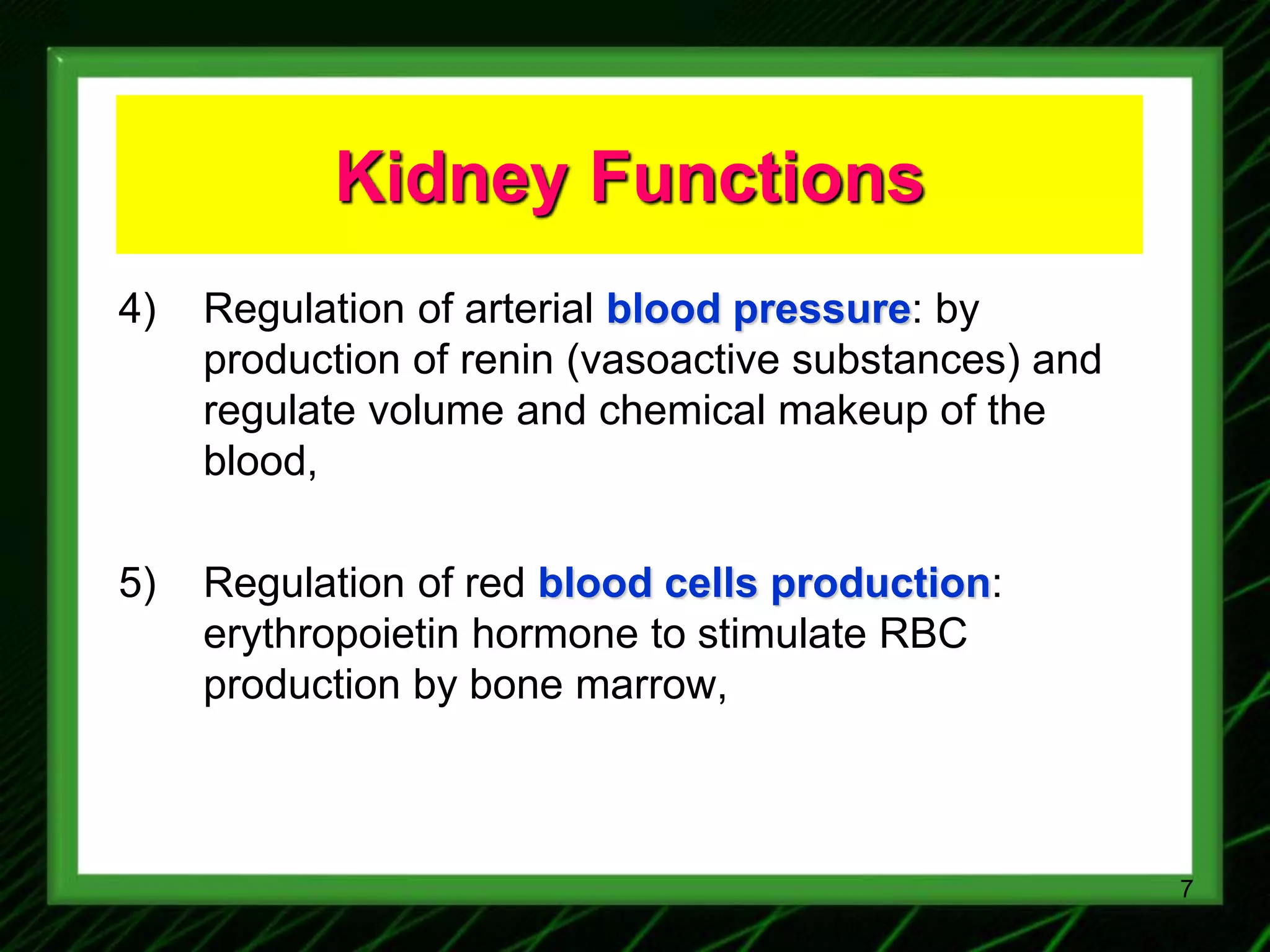 Kidney Functions

4) Regulation of arterial blood pressure: by production of renin (vasoactive substances) and regulate volume and chemical makeup of the blood,

5) Regulation of red blood cells production: erythropoietin hormone to stimulate RBC production by bone marrow,

7